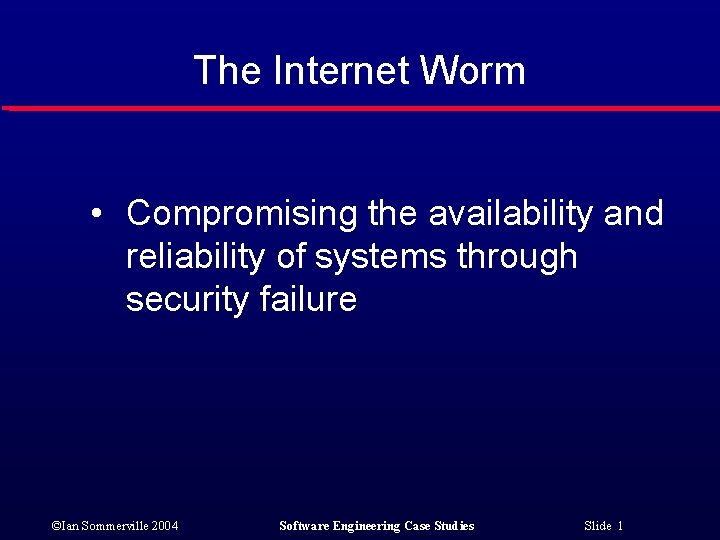 The Internet Worm

• Compromising the availability and reliability of systems through security failure

©Ian Sommerville 2004 Software Engineering Case Studies Slide 1